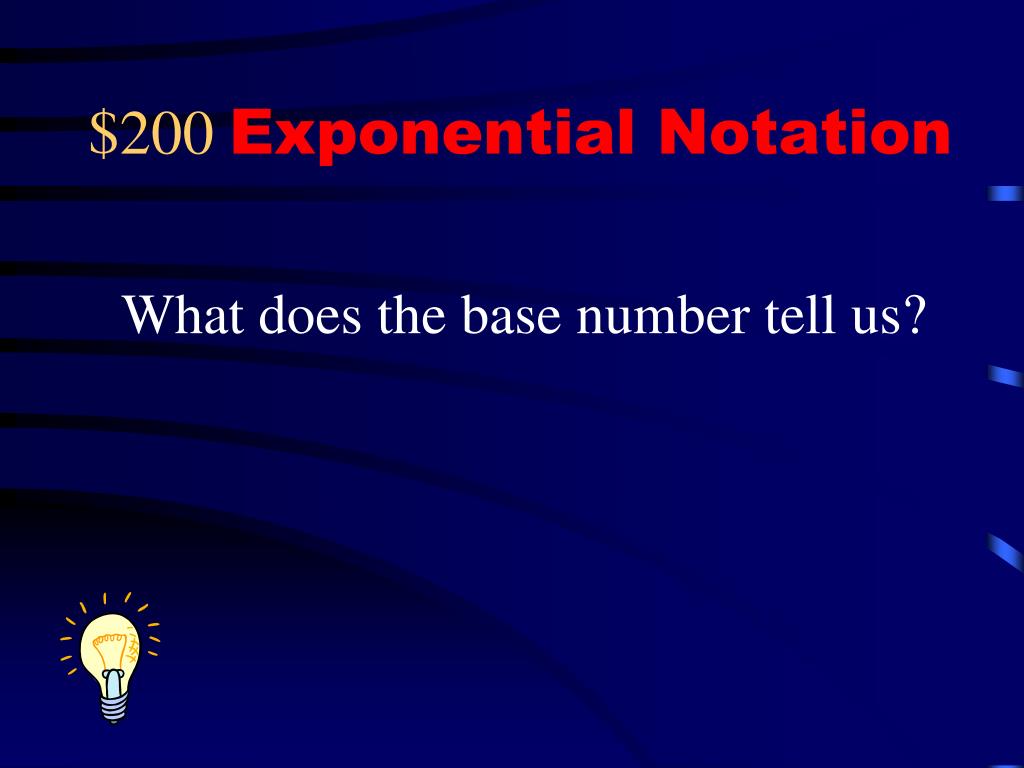 \$200 Exponential Notation

What does the base number tell us?